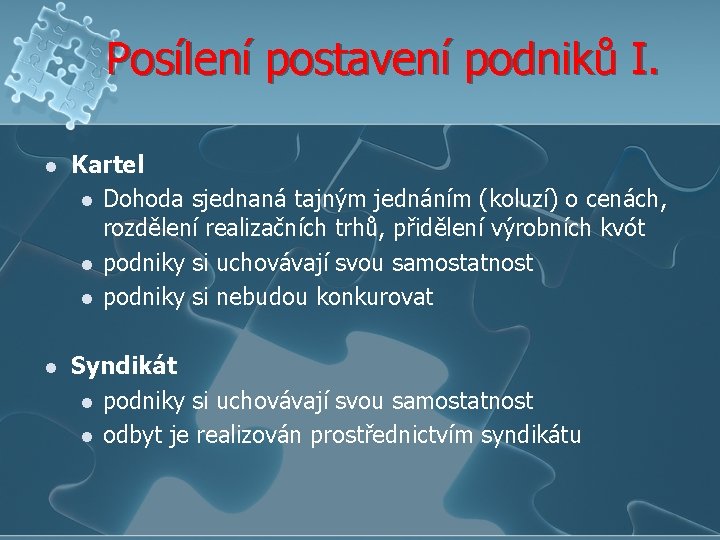 Posílení postavení podniků I.

- Kartel
  - Dohoda sjednaná tajným jednáním (koluzí) o cenách, rozdělení realizačních trhů, přidělení výrobních kvót
  - podniky si uchovávají svou samostatnost
  - podniky si nebudou konkurovat

- Syndikát
  - podniky si uchovávají svou samostatnost
  - odbyt je realizován prostřednictvím syndikátu